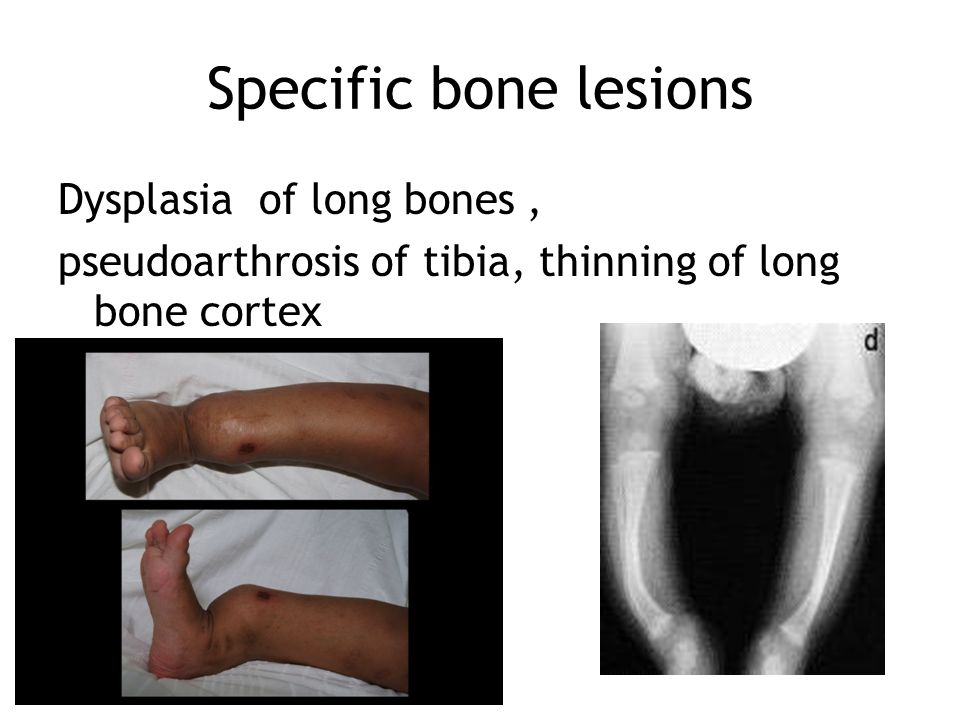 Specific bone lesions

Dysplasia of long bones ,

pseudoarthrosis of tibia, thinning of long bone cortex

d